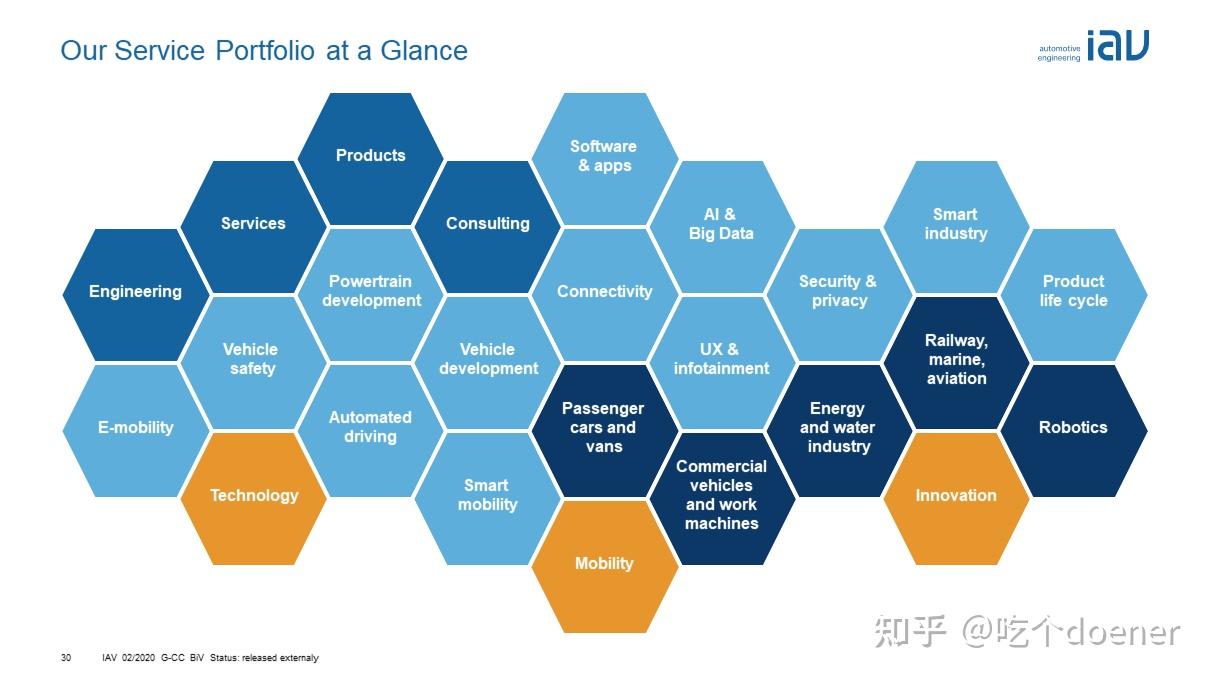 Our Service Portfolio at a Glance

automotive engineering iav

Products

Software & apps

Services

Consulting

AI & Big Data

Smart industry

Engineering

Powertrain development

Connectivity

Security & privacy

Product life cycle

Vehicle safety

Vehicle development

UX & infotainment

Railway, marine, aviation

E-mobility

Automated driving

Passenger cars and vans

Energy and water industry

Robotics

Technology

Smart mobility

Commercial vehicles and work machines

Innovation

Mobility

30 IAV 02/2020 G-CC BiV Status: released externaly

知乎 @吃个doener